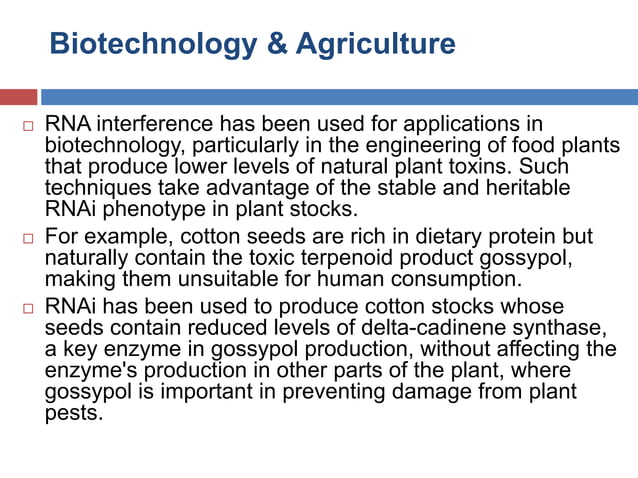 Biotechnology & Agriculture

□ RNA interference has been used for applications in biotechnology, particularly in the engineering of food plants that produce lower levels of natural plant toxins. Such techniques take advantage of the stable and heritable RNAi phenotype in plant stocks.

□ For example, cotton seeds are rich in dietary protein but naturally contain the toxic terpenoid product gossypol, making them unsuitable for human consumption.

□ RNAi has been used to produce cotton stocks whose seeds contain reduced levels of delta-cadinene synthase, a key enzyme in gossypol production, without affecting the enzyme's production in other parts of the plant, where gossypol is important in preventing damage from plant pests.